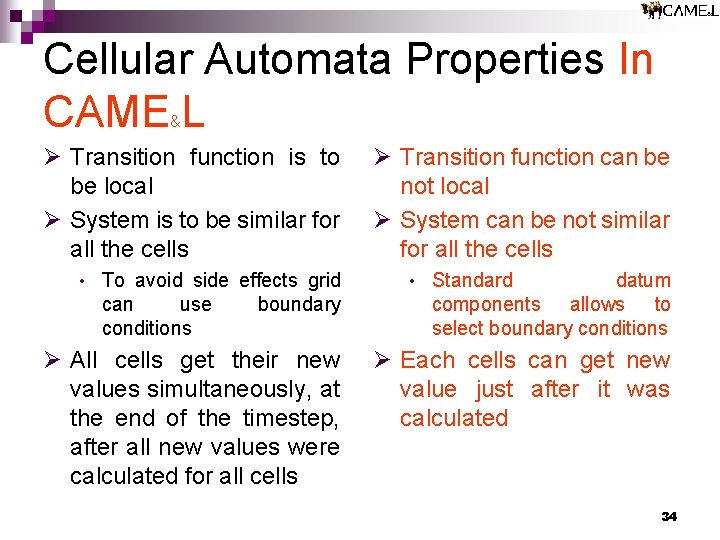 CAME&L

Cellular Automata Properties In CAME&L

➢ Transition function is to be local

➢ System is to be similar for all the cells

• To avoid side effects grid can use boundary conditions

➢ All cells get their new values simultaneously, at the end of the timestep, after all new values were calculated for all cells

➢ Transition function can be not local

➢ System can be not similar for all the cells

• Standard datum components allows to select boundary conditions

➢ Each cells can get new value just after it was calculated

34